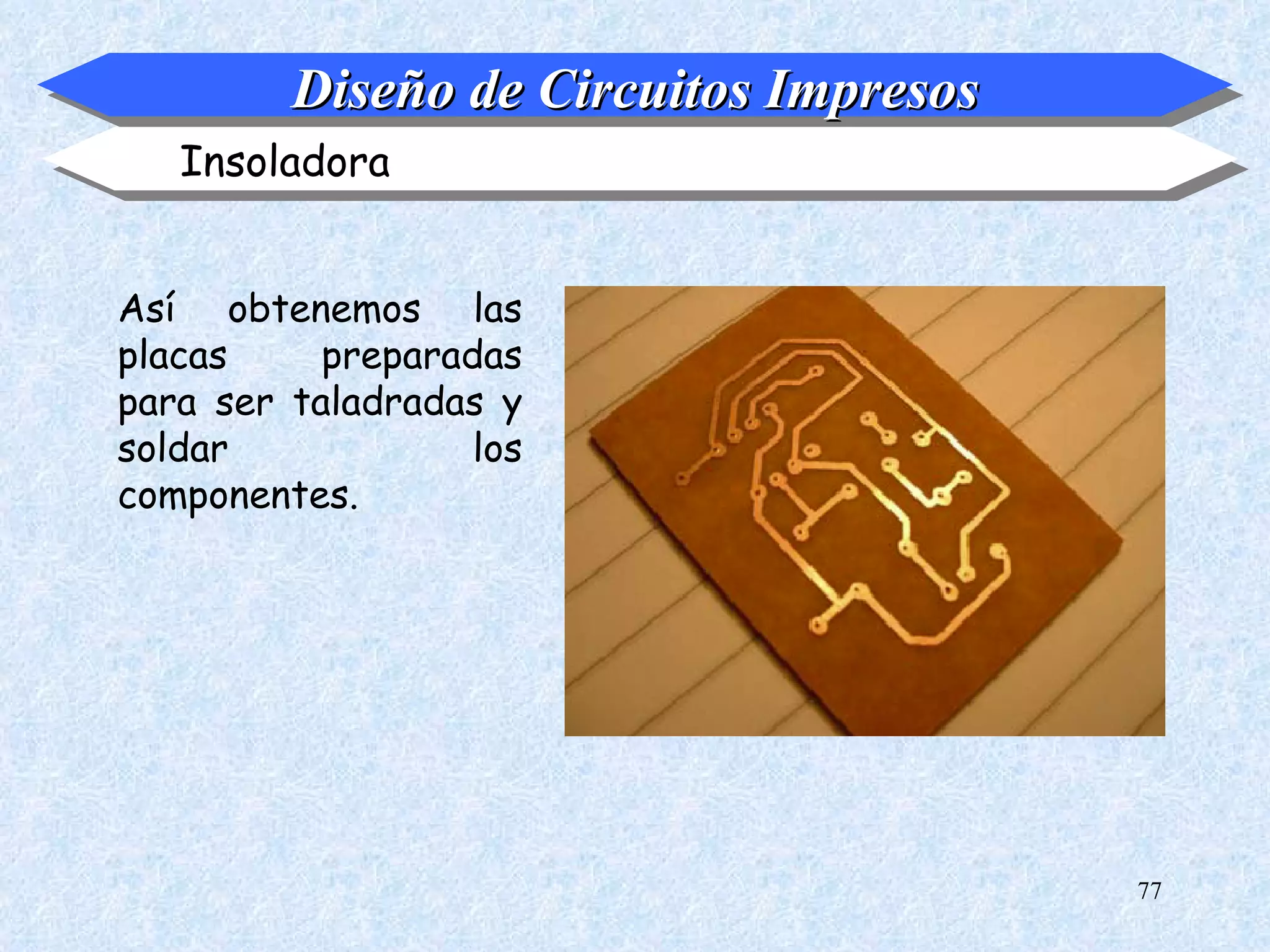 Diseño de Circuitos Impresos

Insoladora

Así obtenemos las placas preparadas para ser taladradas y soldar los componentes.

77